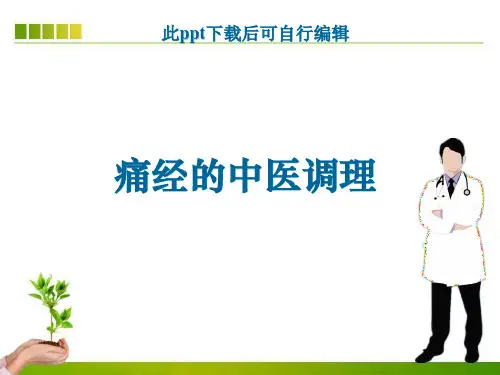 此ppt下载后可自行编辑

痛经的中医调理